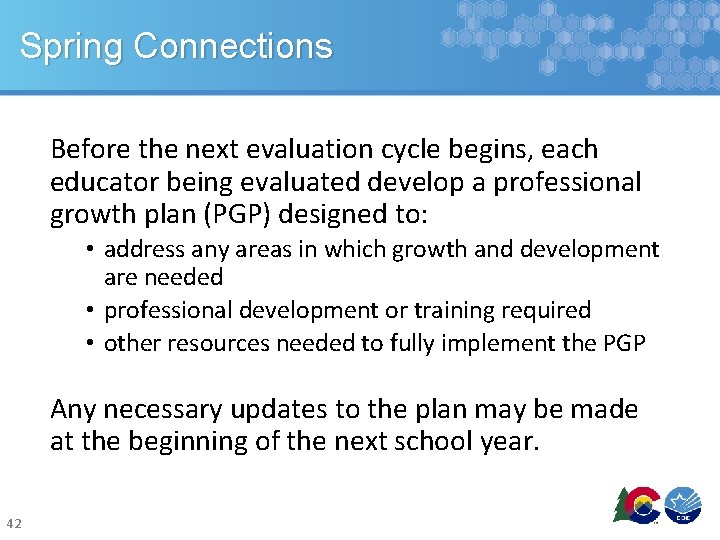 Spring Connections

Before the next evaluation cycle begins, each educator being evaluated develop a professional growth plan (PGP) designed to:

• address any areas in which growth and development are needed
• professional development or training required
• other resources needed to fully implement the PGP

Any necessary updates to the plan may be made at the beginning of the next school year.

42

CDE